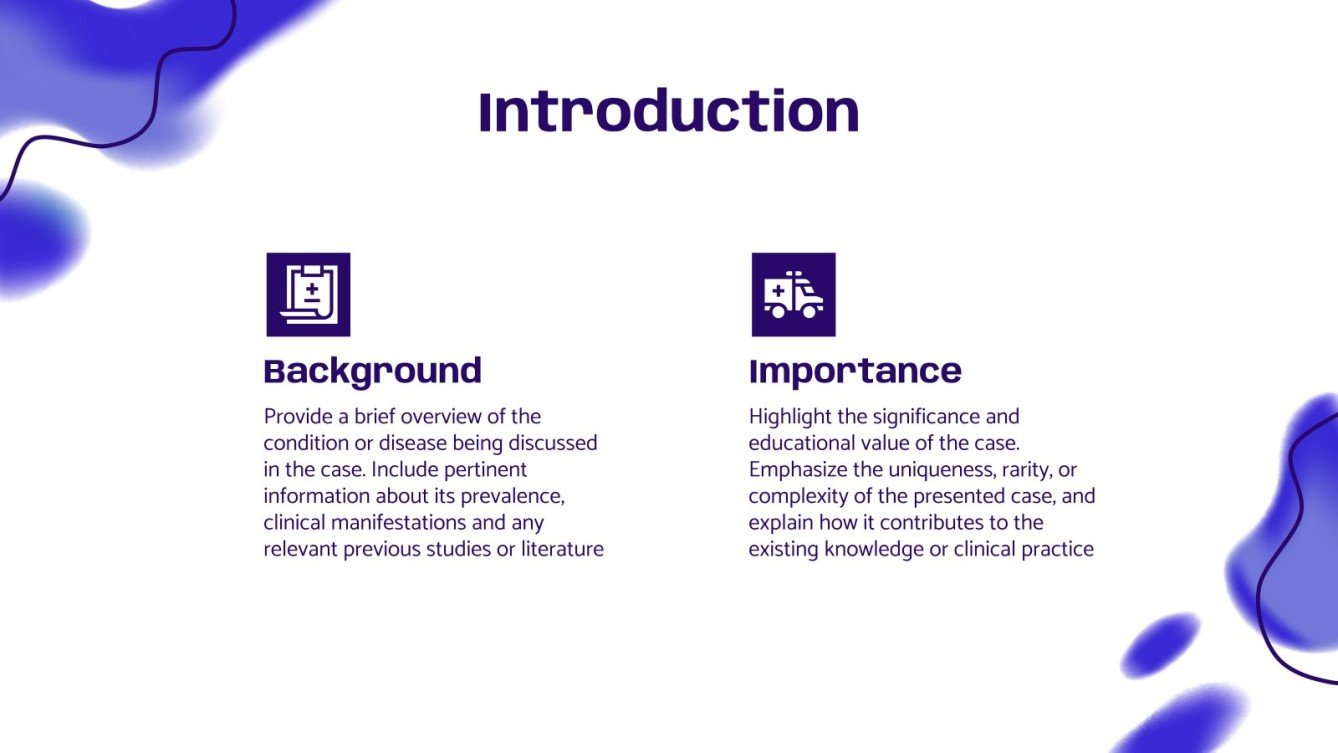 Introduction

Background

Provide a brief overview of the condition or disease being discussed in the case. Include pertinent information about its prevalence, clinical manifestations and any relevant previous studies or literature

Importance

Highlight the significance and educational value of the case. Emphasize the uniqueness, rarity, or complexity of the presented case, and explain how it contributes to the existing knowledge or clinical practice